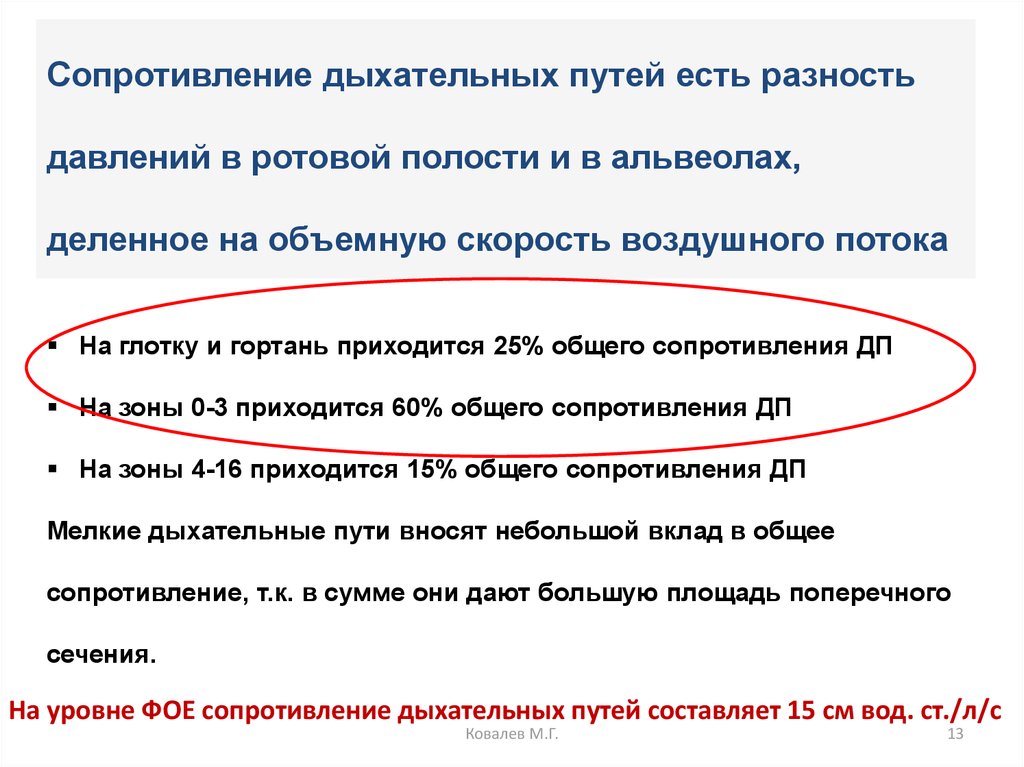 Сопротивление дыхательных путей есть разность давлений в ротовой полости и в альвеолах, деленное на объемную скорость воздушного потока

▪ На глотку и гортань приходится 25% общего сопротивления ДП

▪ На зоны 0-3 приходится 60% общего сопротивления ДП

▪ На зоны 4-16 приходится 15% общего сопротивления ДП

Мелкие дыхательные пути вносят небольшой вклад в общее сопротивление, т.к. в сумме они дают большую площадь поперечного сечения.

На уровне ФОЕ сопротивление дыхательных путей составляет 15 см вод. ст./л/с

Ковалев М.Г.

13